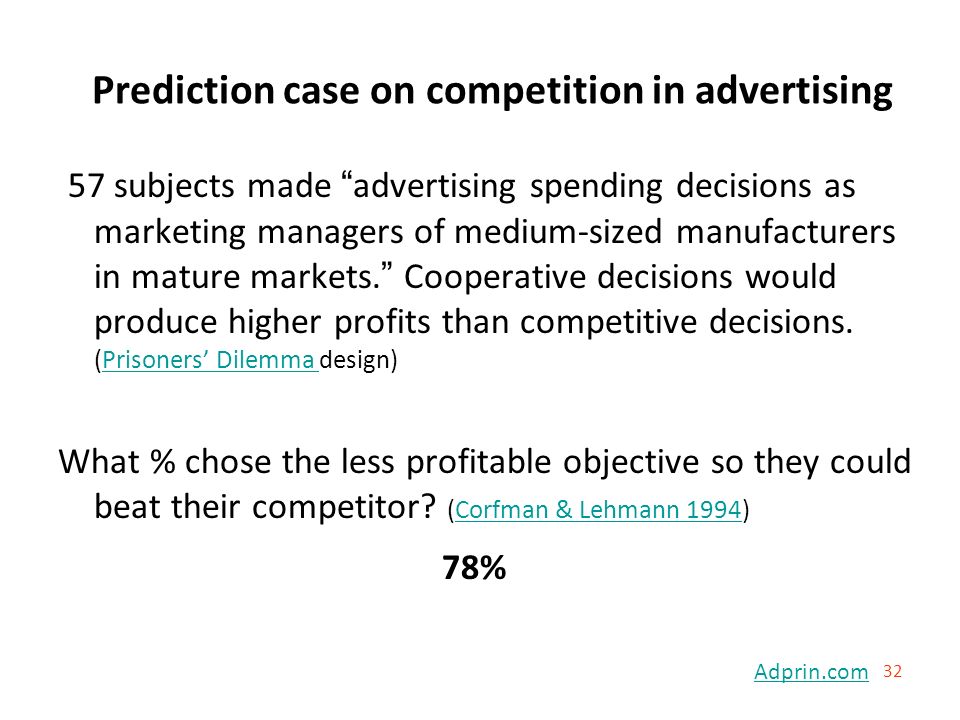 Prediction case on competition in advertising

57 subjects made “advertising spending decisions as marketing managers of medium-sized manufacturers in mature markets.” Cooperative decisions would produce higher profits than competitive decisions. (Prisoners’ Dilemma design)

What % chose the less profitable objective so they could beat their competitor? (Corfman & Lehmann 1994)

78%

Adprin.com 32